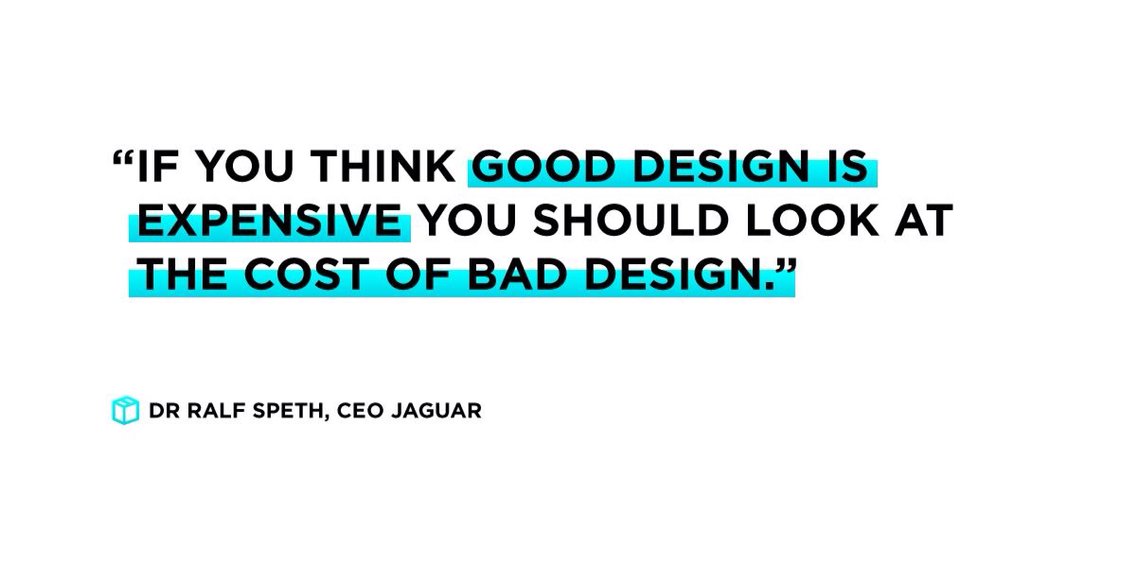 “IF YOU THINK GOOD DESIGN IS EXPENSIVE YOU SHOULD LOOK AT THE COST OF BAD DESIGN.”

DR RALF SPETH, CEO JAGUAR